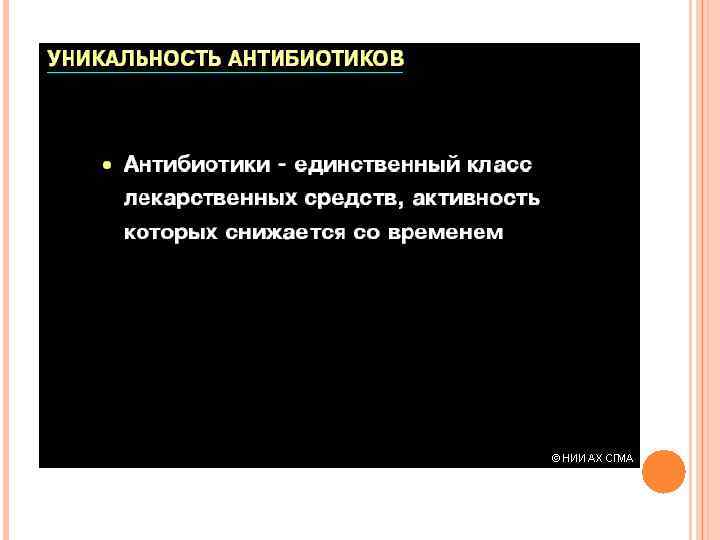 УНИКАЛЬНОСТЬ АНТИБИОТИКОВ

• Антибиотики - единственный класс лекарственных средств, активность которых снижается со временем

© НИИ АХ СГМА